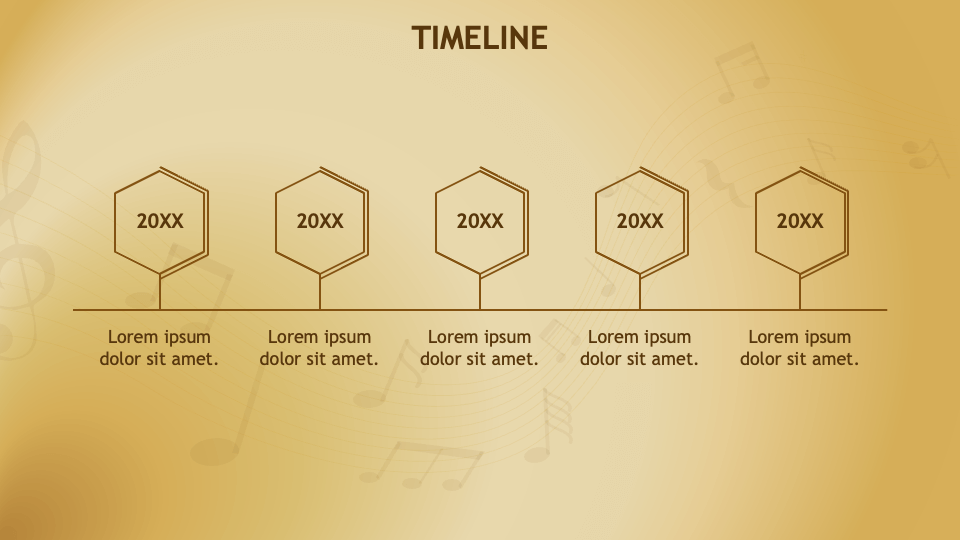 TIMELINE

20XX

Lorem ipsum dolor sit amet.

20XX

Lorem ipsum dolor sit amet.

20XX

Lorem ipsum dolor sit amet.

20XX

Lorem ipsum dolor sit amet.

20XX

Lorem ipsum dolor sit amet.